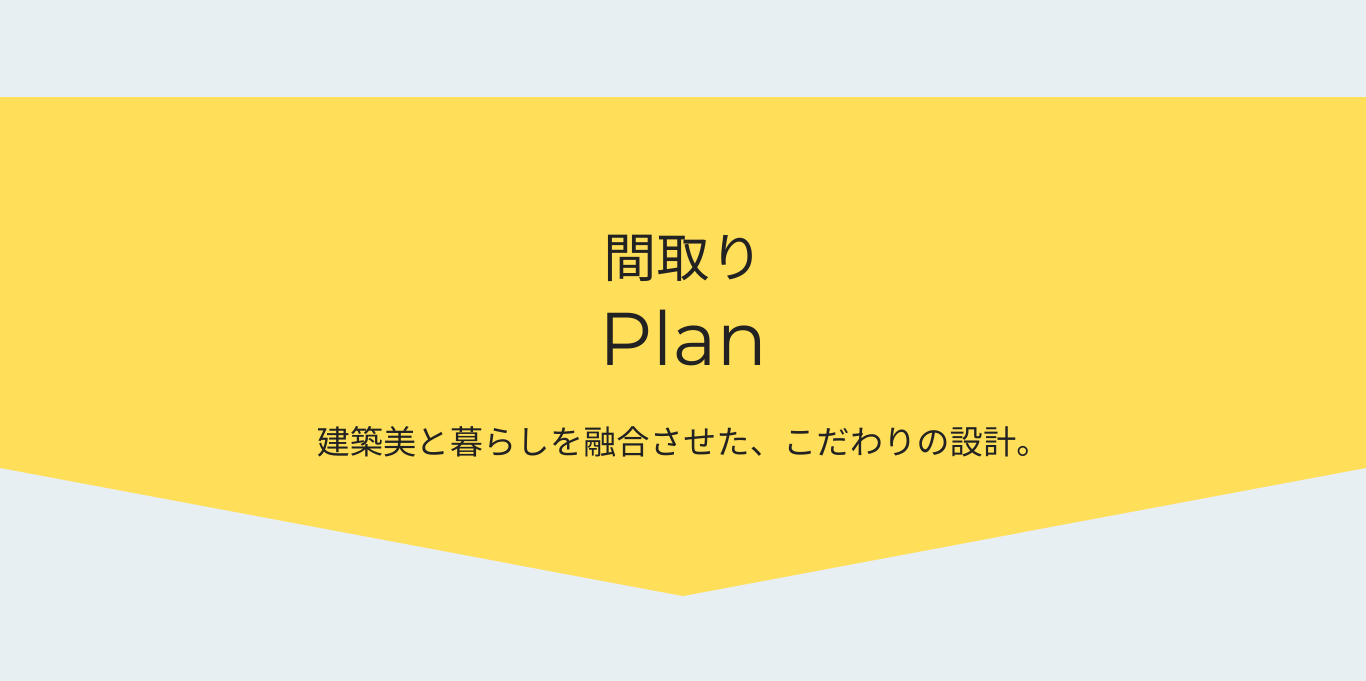 間取り
Plan

建築美と暮らしを融合させた、こだわりの設計。